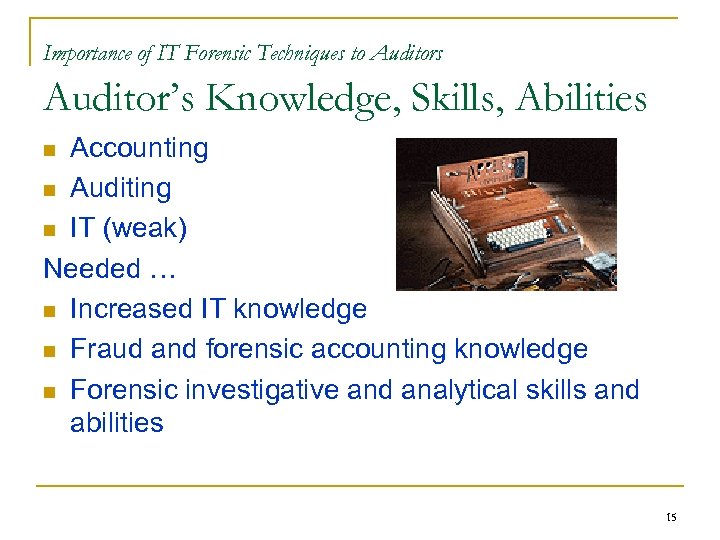 Importance of IT Forensic Techniques to Auditors

Auditor's Knowledge, Skills, Abilities

- Accounting
- Auditing
- IT (weak)

Needed …

- Increased IT knowledge
- Fraud and forensic accounting knowledge
- Forensic investigative and analytical skills and abilities

15